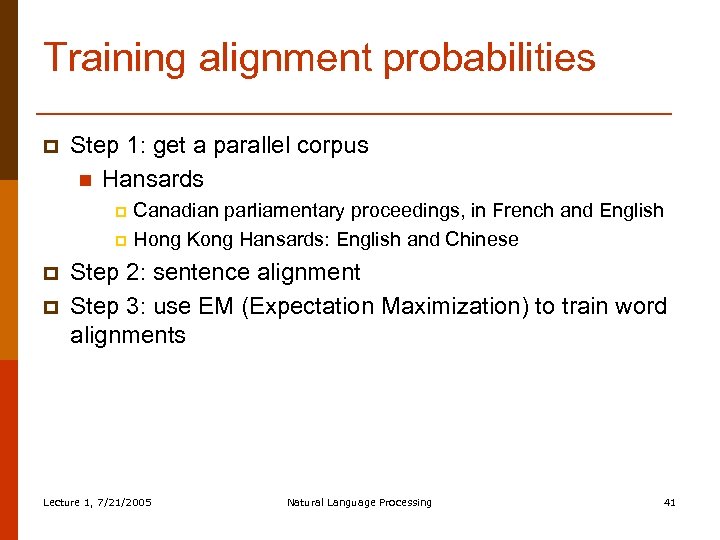 Training alignment probabilities

Step 1: get a parallel corpus

Hansards

Canadian parliamentary proceedings, in French and English

Hong Kong Hansards: English and Chinese

Step 2: sentence alignment

Step 3: use EM (Expectation Maximization) to train word alignments

Lecture 1, 7/21/2005

Natural Language Processing

41